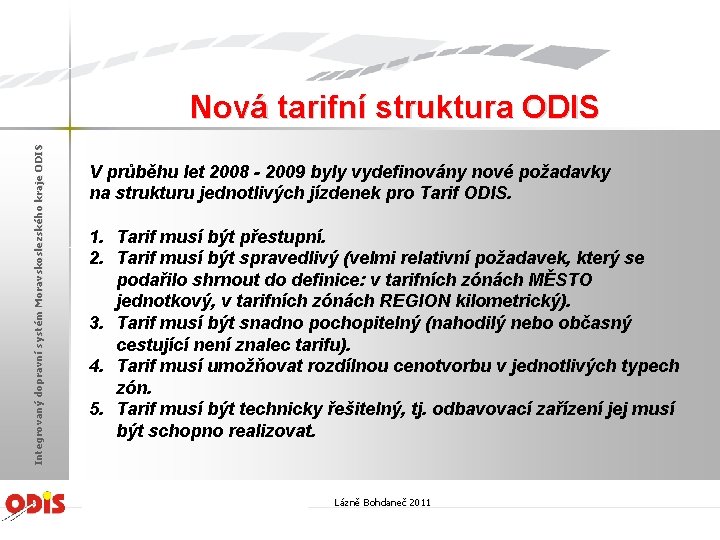 Nová tarifní struktura ODIS

Integrovaný dopravní systém Moravskoslezského kraje ODIS

V průběhu let 2008 - 2009 byly vydefinovány nové požadavky na strukturu jednotlivých jízdenek pro Tarif ODIS.

1. Tarif musí být přestupní.
2. Tarif musí být spravedlivý (velmi relativní požadavek, který se podařilo shrnout do definice: v tarifních zónách MĚSTO jednotkový, v tarifních zónách REGION kilometrický).
3. Tarif musí být snadno pochopitelný (nahodilý nebo občasný cestující není znalec tarifu).
4. Tarif musí umožňovat rozdílnou cenotvorbu v jednotlivých typech zón.
5. Tarif musí být technicky řešitelný, tj. odbavovací zařízení jej musí být schopno realizovat.

ODIS

Lázně Bohdaneč 2011